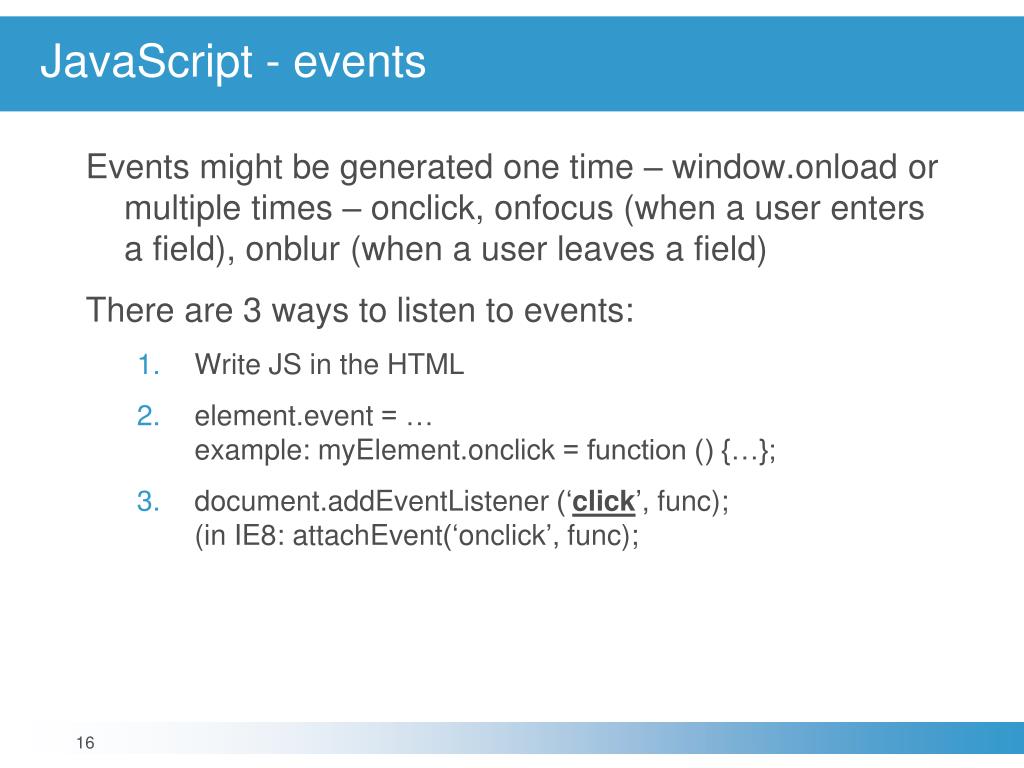 JavaScript - events

Events might be generated one time – window.onload or multiple times – onclick, onfocus (when a user enters a field), onblur (when a user leaves a field)

There are 3 ways to listen to events:

1. Write JS in the HTML
2. element.event = …
example: myElement.onclick = function () {…};
3. document.addEventListener (‘click’, func);
(in IE8: attachEvent(‘onclick’, func);

16